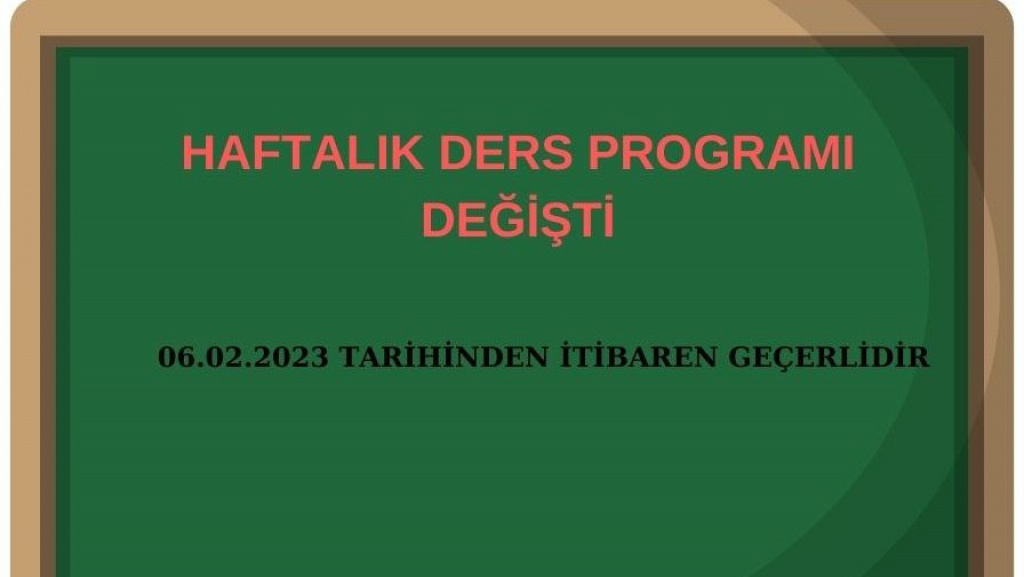 HAFTALIK DERS PROGRAMI DEĞİŞTİ

06.02.2023 TARİHİNDEN İTİBAREN GEÇERLİDİR